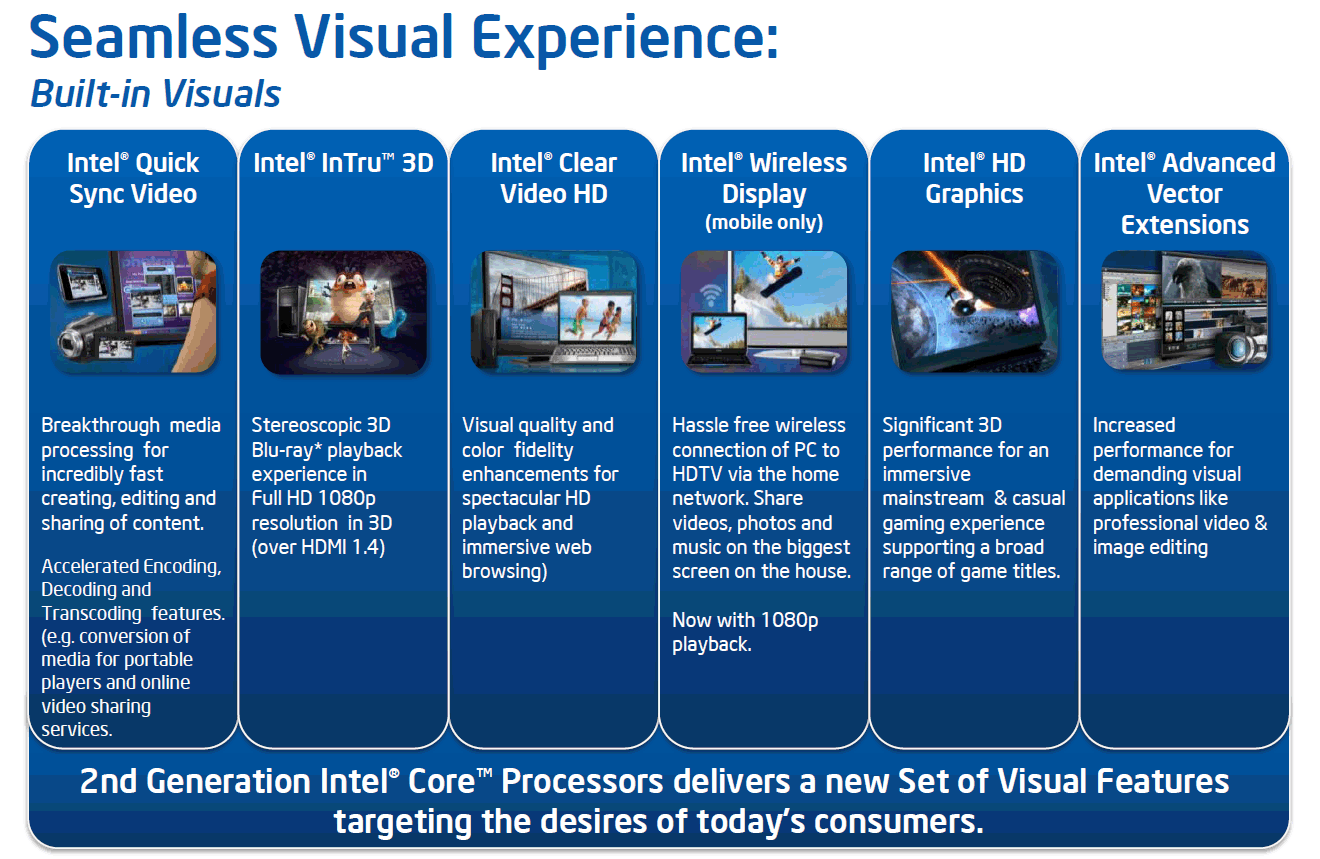 Seamless Visual Experience:
Built-in Visuals

Intel® Quick Sync Video

Breakthrough media processing for incredibly fast creating, editing and sharing of content.

Accelerated Encoding, Decoding and Transcoding features. (e.g. conversion of media for portable players and online video sharing services.

Intel® InTru™ 3D

Stereoscopic 3D Blu-ray* playback experience in Full HD 1080p resolution in 3D (over HDMI 1.4)

Intel® Clear Video HD

Visual quality and color fidelity enhancements for spectacular HD playback and immersive web browsing)

Intel® Wireless Display (mobile only)

Hassle free wireless connection of PC to HDTV via the home network. Share videos, photos and music on the biggest screen on the house.

Now with 1080p playback.

Intel® HD Graphics

Significant 3D performance for an immersive mainstream & casual gaming experience supporting a broad range of game titles.

Intel® Advanced Vector Extensions

Increased performance for demanding visual applications like professional video & image editing

2nd Generation Intel® Core™ Processors delivers a new Set of Visual Features targeting the desires of today's consumers.